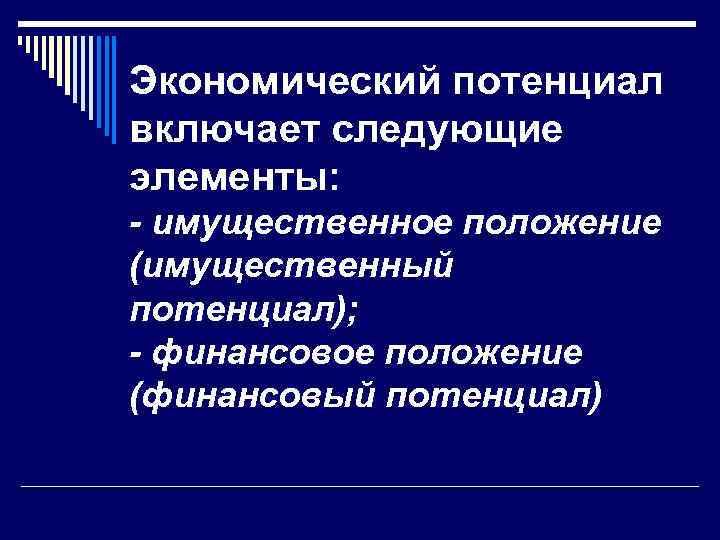 Экономический потенциал включает следующие элементы:
- имущественное положение (имущественный потенциал);
- финансовое положение (финансовый потенциал)